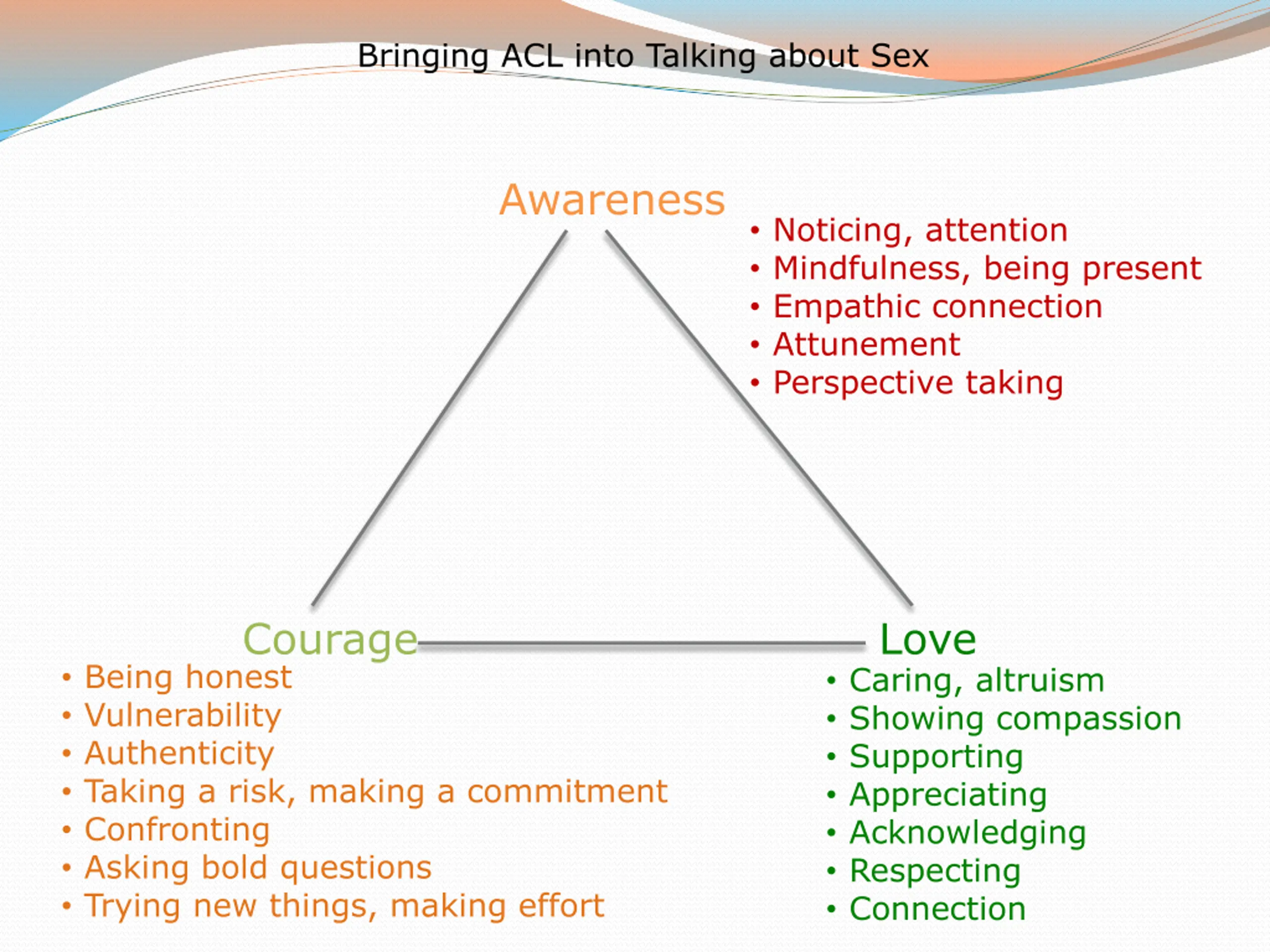 Bringing ACL into Talking about Sex

Awareness

• Noticing, attention
• Mindfulness, being present
• Empathic connection
• Attunement
• Perspective taking

Courage

• Being honest
• Vulnerability
• Authenticity
• Taking a risk, making a commitment
• Confronting
• Asking bold questions
• Trying new things, making effort

Love

• Caring, altruism
• Showing compassion
• Supporting
• Appreciating
• Acknowledging
• Respecting
• Connection